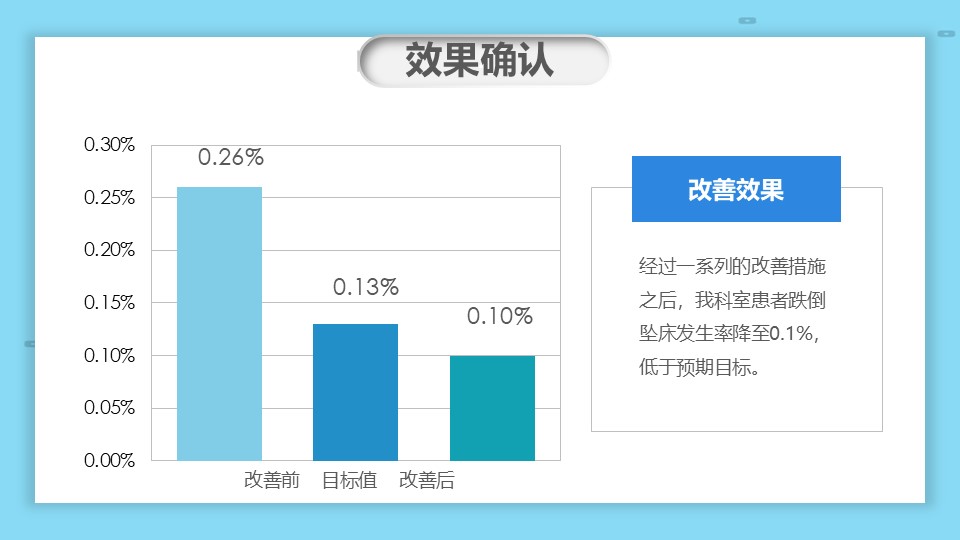 效果确认

0.30%
0.25%
0.20%
0.15%
0.10%
0.05%
0.00%

0.26%
0.13%
0.10%

改善前 目标值 改善后

改善效果

经过一系列的改善措施之后，我科室患者跌倒坠床发生率降至0.1%，低于预期目标。